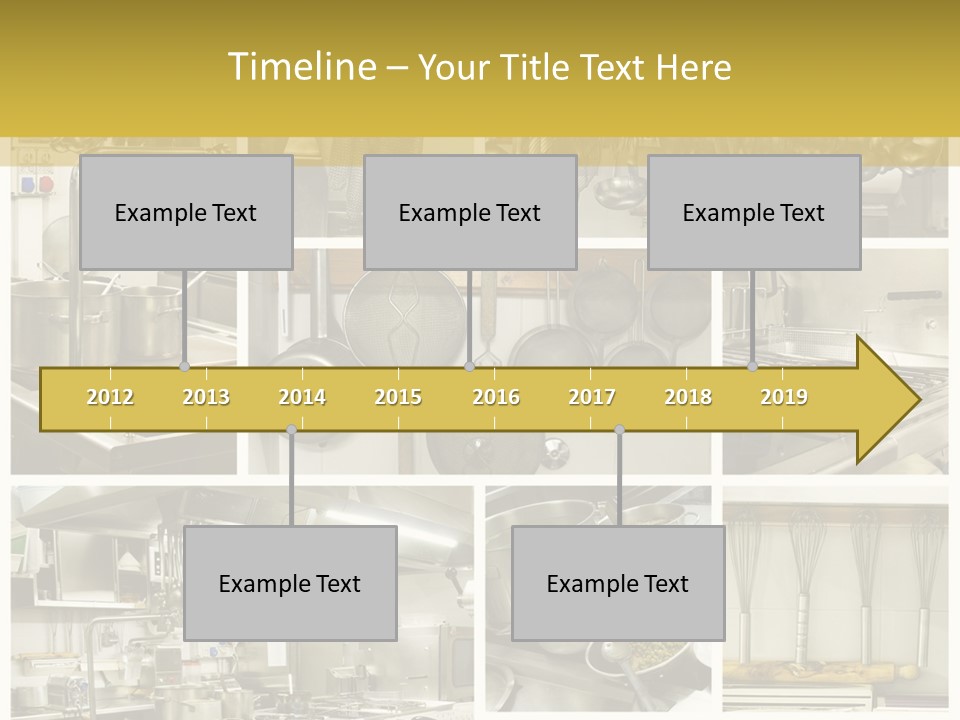 Timeline – Your Title Text Here

Example Text

Example Text

Example Text

2012 2013 2014 2015 2016 2017 2018 2019

Example Text

Example Text